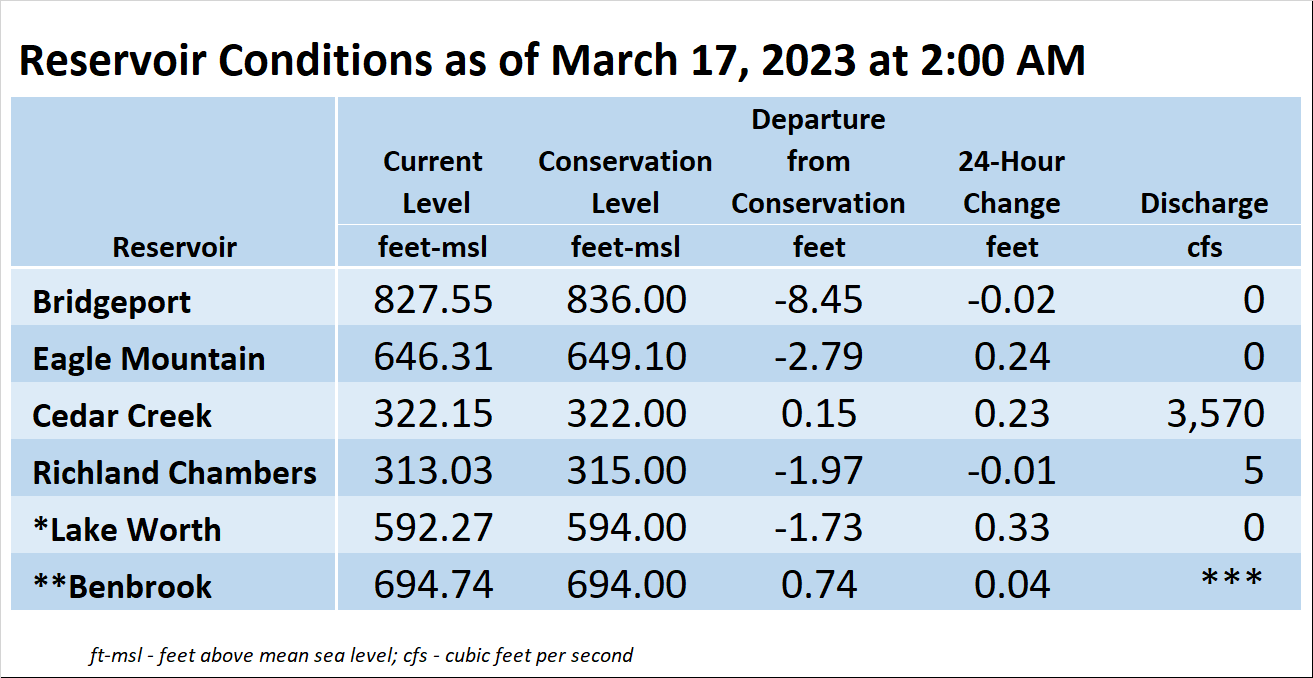 Reservoir Conditions as of March 17, 2023 at 2:00 AM

| Reservoir | Current Level feet-msl | Conservation Level feet-msl | Departure from Conservation feet | 24-Hour Change feet | Discharge cfs |
|---|---|---|---|---|---|
| Bridgeport | 827.55 | 836.00 | -8.45 | -0.02 | 0 |
| Eagle Mountain | 646.31 | 649.10 | -2.79 | 0.24 | 0 |
| Cedar Creek | 322.15 | 322.00 | 0.15 | 0.23 | 3,570 |
| Richland Chambers | 313.03 | 315.00 | -1.97 | -0.01 | 5 |
| *Lake Worth | 592.27 | 594.00 | -1.73 | 0.33 | 0 |
| **Benbrook | 694.74 | 694.00 | 0.74 | 0.04 | *** |

ft-msl - feet above mean sea level; cfs - cubic feet per second